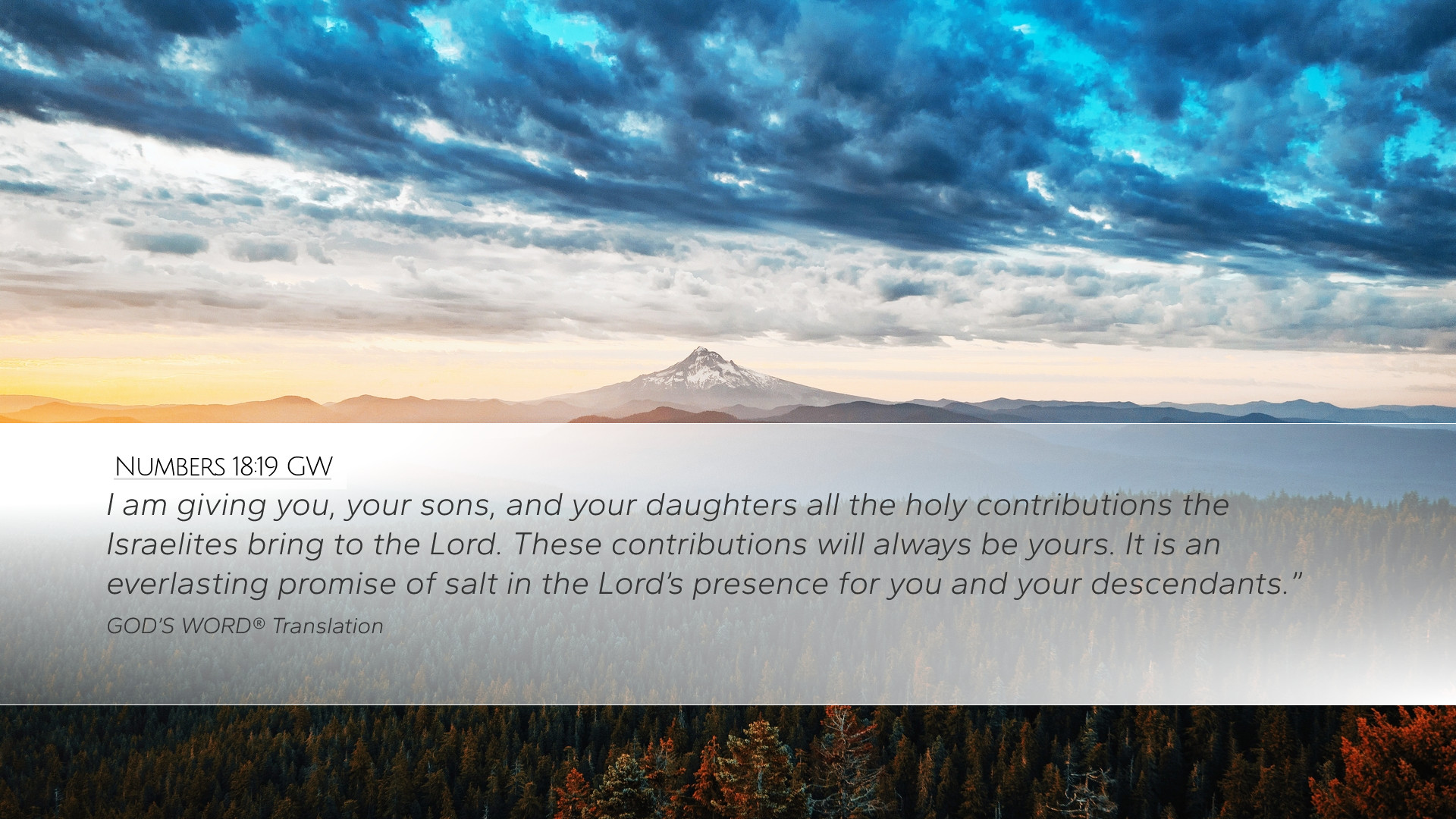 Numbers 18:19 GW

I am giving you, your sons, and your daughters all the holy contributions the Israelites bring to the Lord. These contributions will always be yours. It is an everlasting promise of salt in the Lord's presence for you and your descendants."

GOD'S WORD® Translation